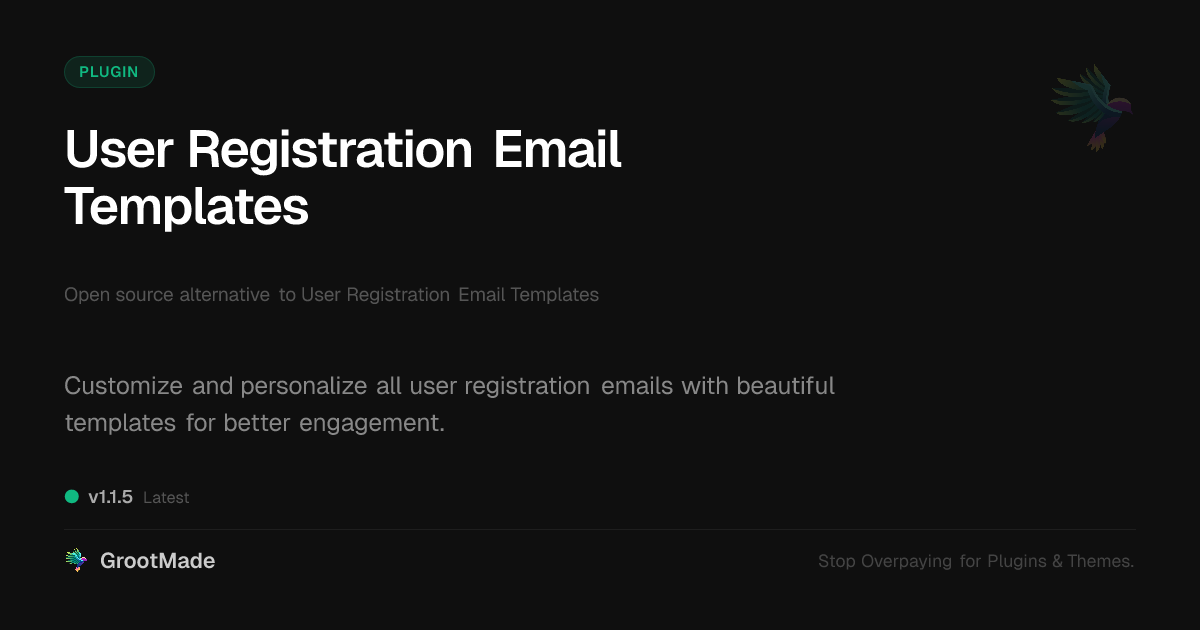 PLUGIN

User Registration Email Templates

Open source alternative to User Registration Email Templates

Customize and personalize all user registration emails with beautiful templates for better engagement.

v1.1.5 Latest

GrootMade

Stop Overpaying for Plugins & Themes.